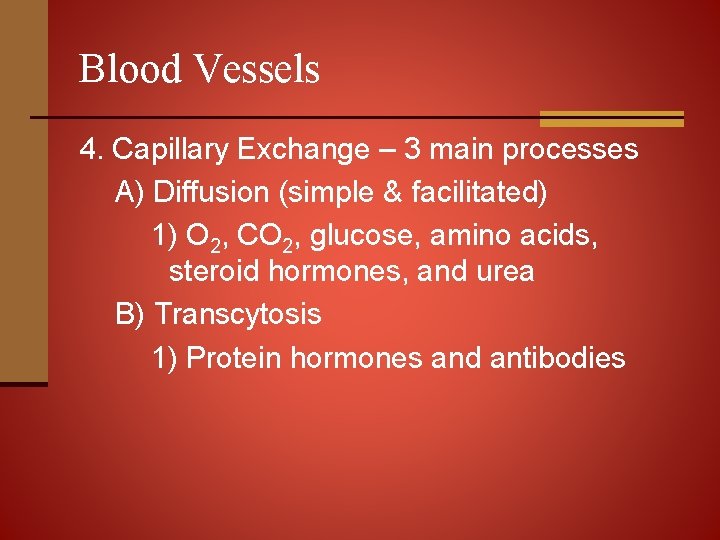 Blood Vessels

4. Capillary Exchange – 3 main processes

A) Diffusion (simple & facilitated)

1) $O_2$, $CO_2$, glucose, amino acids, steroid hormones, and urea

B) Transcytosis

1) Protein hormones and antibodies